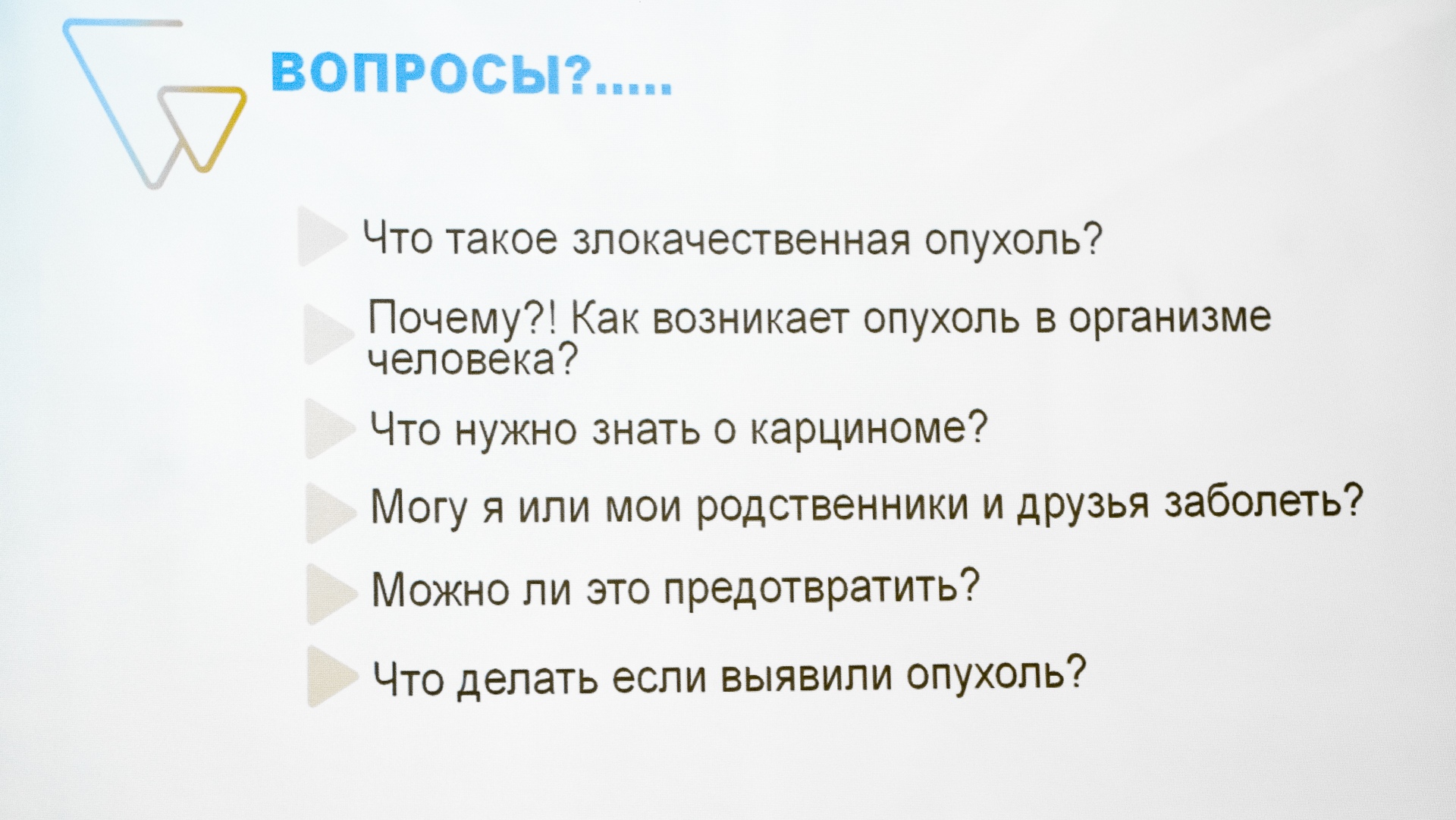 ВОПРОСЫ?.....

Что такое злокачественная опухоль?

Почему?! Как возникает опухоль в организме человека?

Что нужно знать о карциноме?

Могу я или мои родственники и друзья заболеть?

Можно ли это предотвратить?

Что делать если выявили опухоль?